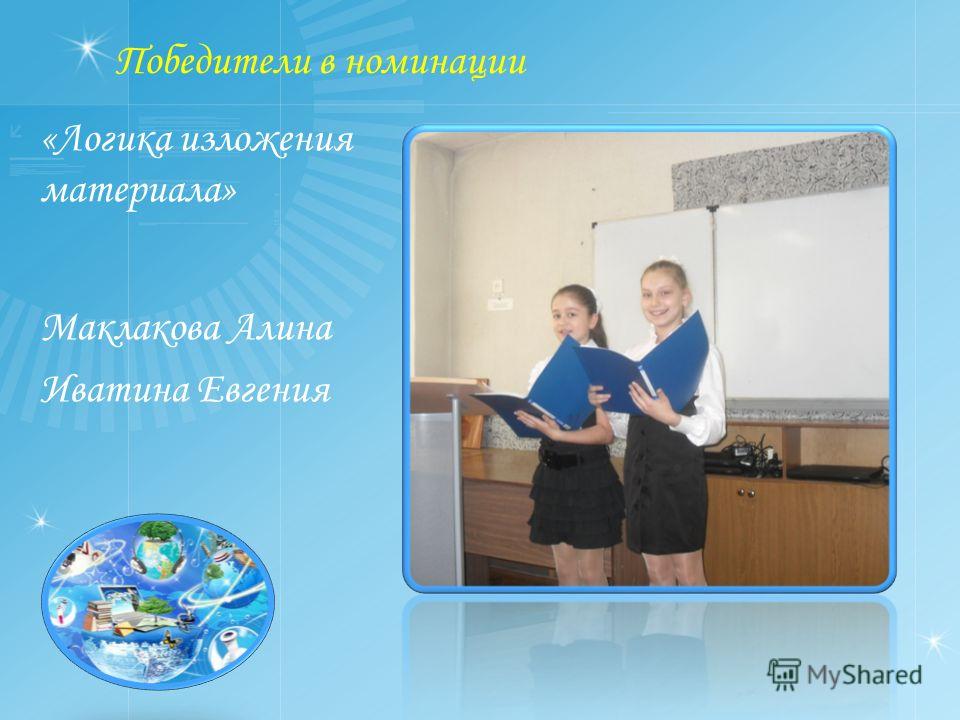 Победители в номинации

«Логика изложения материала»

Маклакова Алина

Иватина Евгения

MyShared